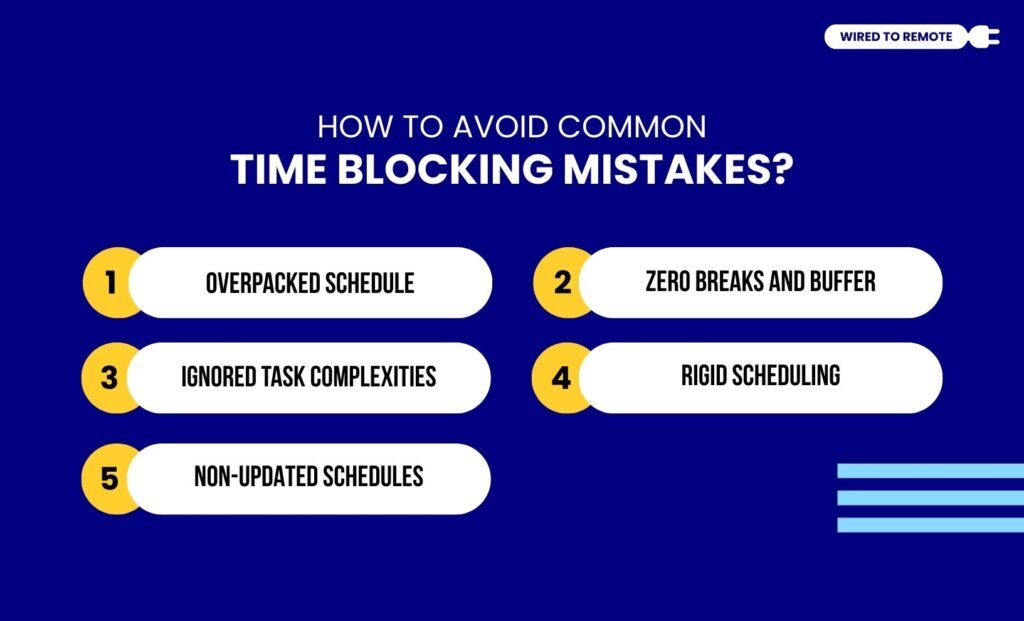 WIRED TO REMOTE

HOW TO AVOID COMMON
TIME BLOCKING MISTAKES?

1 OVERPACKED SCHEDULE

2 ZERO BREAKS AND BUFFER

3 IGNORED TASK COMPLEXITIES

4 RIGID SCHEDULING

5 NON-UPDATED SCHEDULES